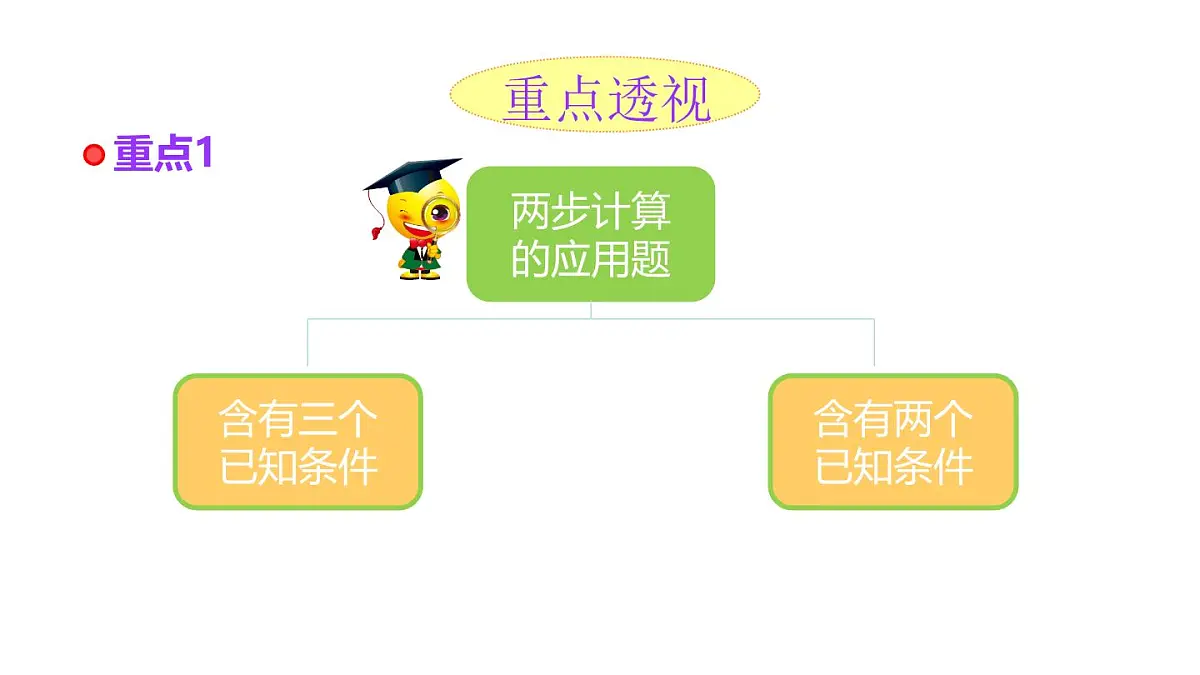 重点透视

重点1

两步计算的应用题

含有三个已知条件

含有两个已知条件